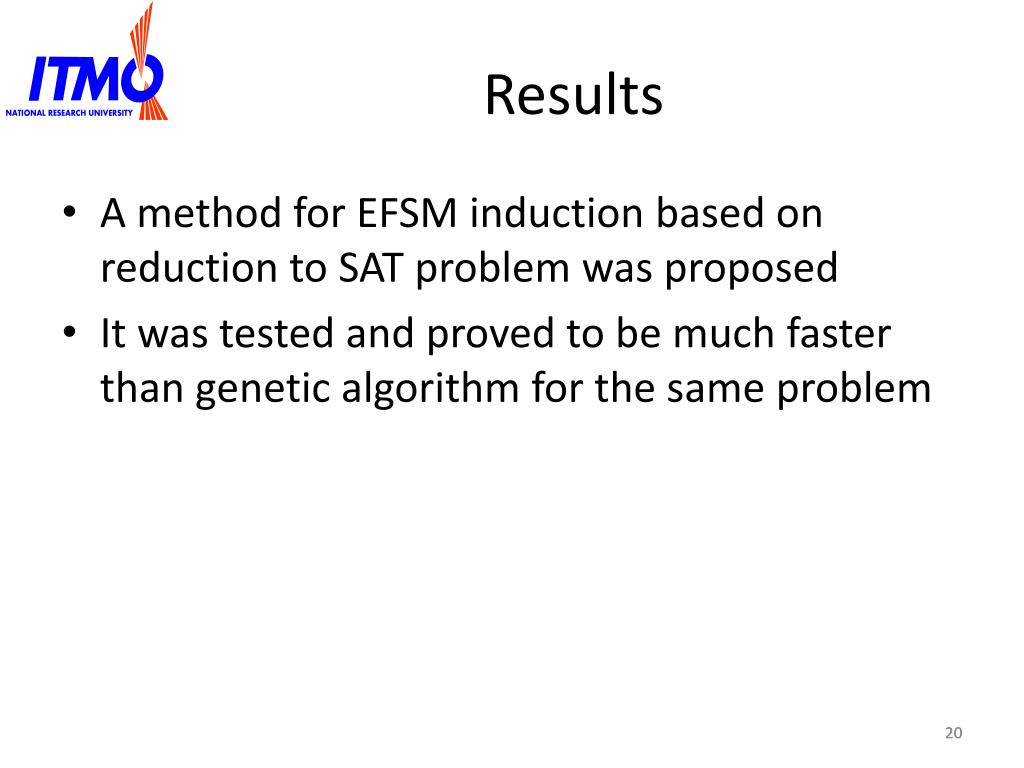 ITMO
NATIONAL RESEARCH UNIVERSITY

Results

• A method for EFSM induction based on reduction to SAT problem was proposed
• It was tested and proved to be much faster than genetic algorithm for the same problem

20